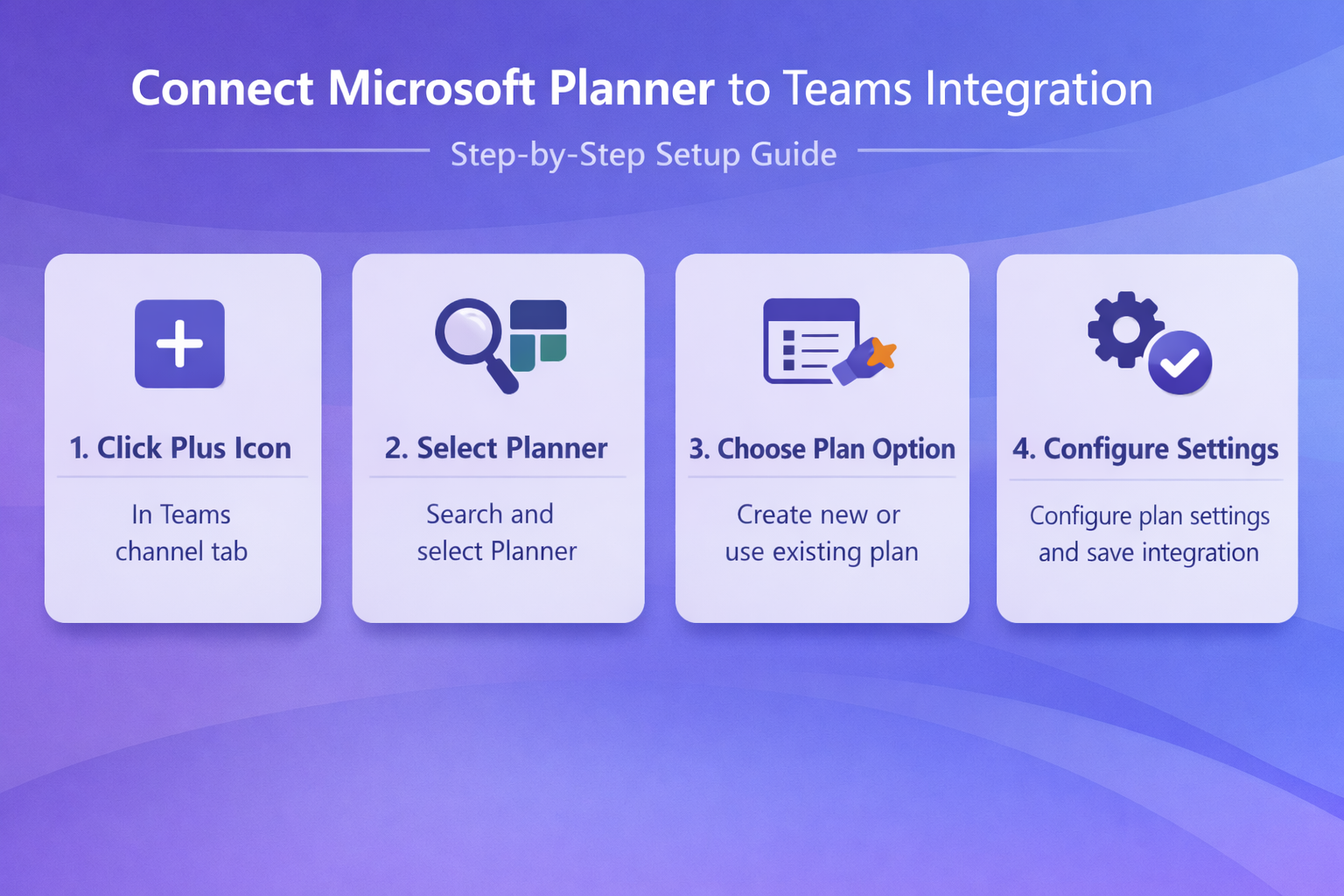 Connect Microsoft Planner to Teams Integration

Step-by-Step Setup Guide

1. Click Plus Icon

In Teams channel tab

2. Select Planner

Search and select Planner

3. Choose Plan Option

Create new or use existing plan

4. Configure Settings

Configure plan settings and save integration